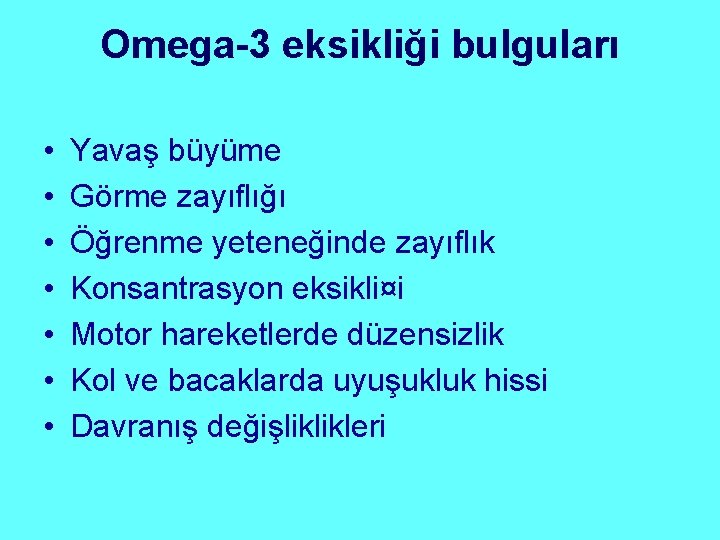 Omega-3 eksikliği bulguları

• Yavaş büyüme
• Görme zayıflığı
• Öğrenme yeteneğinde zayıflık
• Konsantrasyon eksikli¤i
• Motor hareketlerde düzensizlik
• Kol ve bacaklarda uyuşukluk hissi
• Davranış değişliklikleri